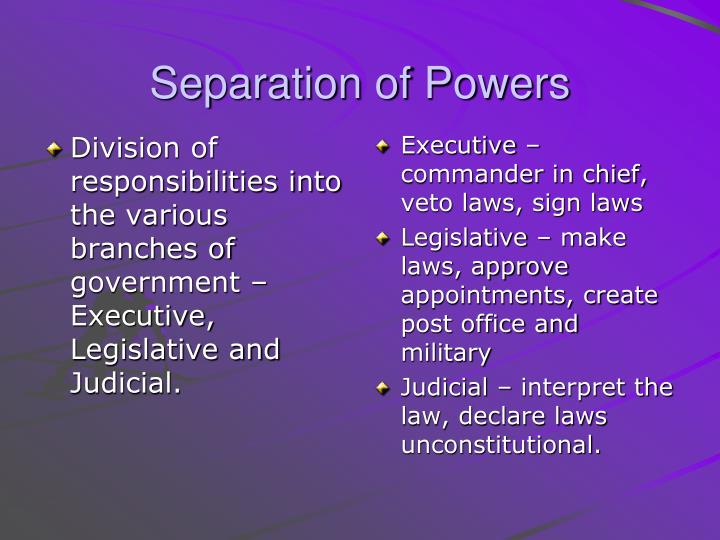 Separation of Powers

Division of responsibilities into the various branches of government – Executive, Legislative and Judicial.

Executive – commander in chief, veto laws, sign laws

Legislative – make laws, approve appointments, create post office and military

Judicial – interpret the law, declare laws unconstitutional.